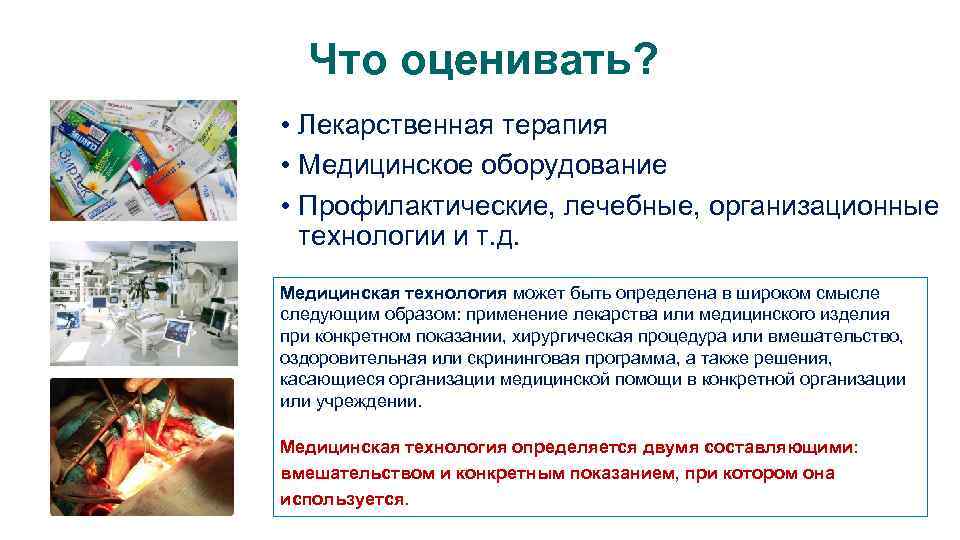 Что оценивать?

• Лекарственная терапия
• Медицинское оборудование
• Профилактические, лечебные, организационные технологии и т.д.

Медицинская технология может быть определена в широком смысле следующим образом: применение лекарства или медицинского изделия при конкретном показании, хирургическая процедура или вмешательство, оздоровительная или скрининговая программа, а также решения, касающиеся организации медицинской помощи в конкретной организации или учреждении.

Медицинская технология определяется двумя составляющими: вмешательством и конкретным показанием, при котором она используется.